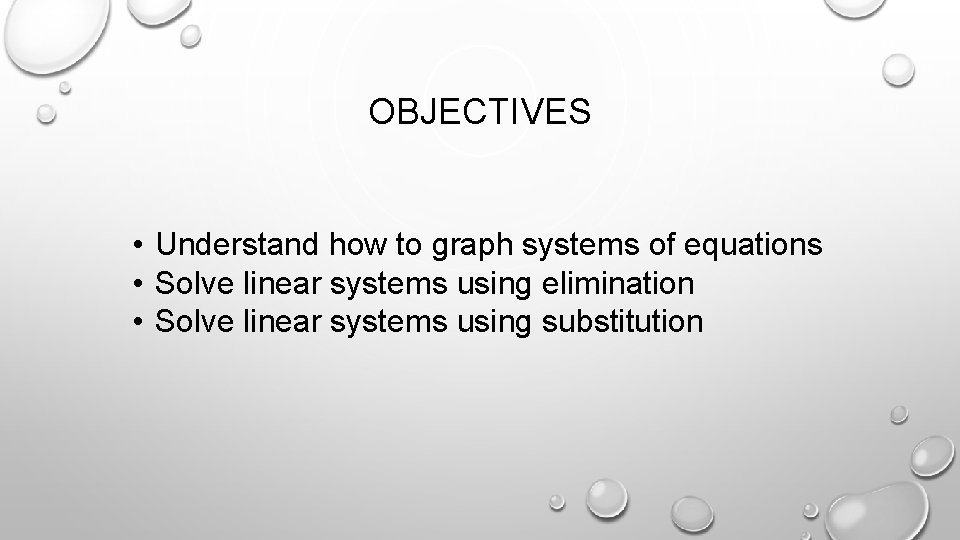 OBJECTIVES

• Understand how to graph systems of equations
• Solve linear systems using elimination
• Solve linear systems using substitution